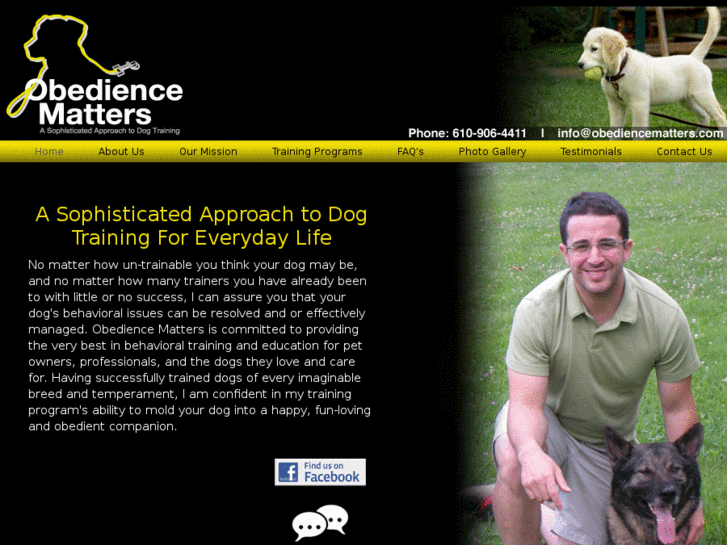 Obedience Matters
A Sophisticated Approach to Dog Training

Phone: 610-906-4411 | info@obediencematters.com

Home About Us Our Mission Training Programs FAQ's Photo Gallery Testimonials Contact Us

A Sophisticated Approach to Dog Training For Everyday Life

No matter how un-trainable you think your dog may be, and no matter how many trainers you have already been to with little or no success, I can assure you that your dog's behavioral issues can be resolved and or effectively managed. Obedience Matters is committed to providing the very best in behavioral training and education for pet owners, professionals, and the dogs they love and care for. Having successfully trained dogs of every imaginable breed and temperament, I am confident in my training program's ability to mold your dog into a happy, fun-loving and obedient companion.

Find us on Facebook